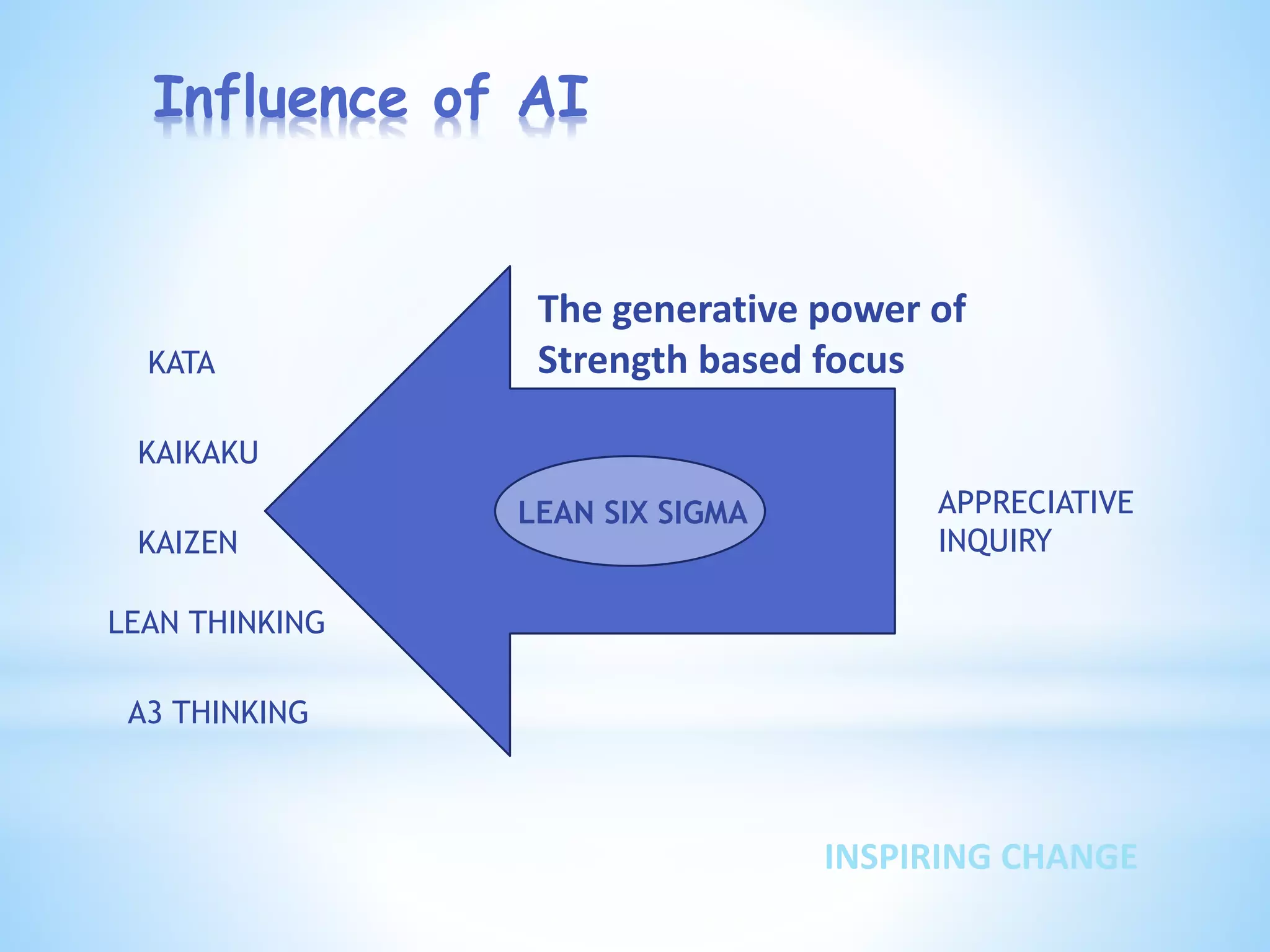 Influence of AI

The generative power of Strength based focus

KATA

KAIKAKU

KAIZEN

LEAN THINKING

A3 THINKING

LEAN SIX SIGMA

APPRECIATIVE INQUIRY

INSPIRING CHANGE